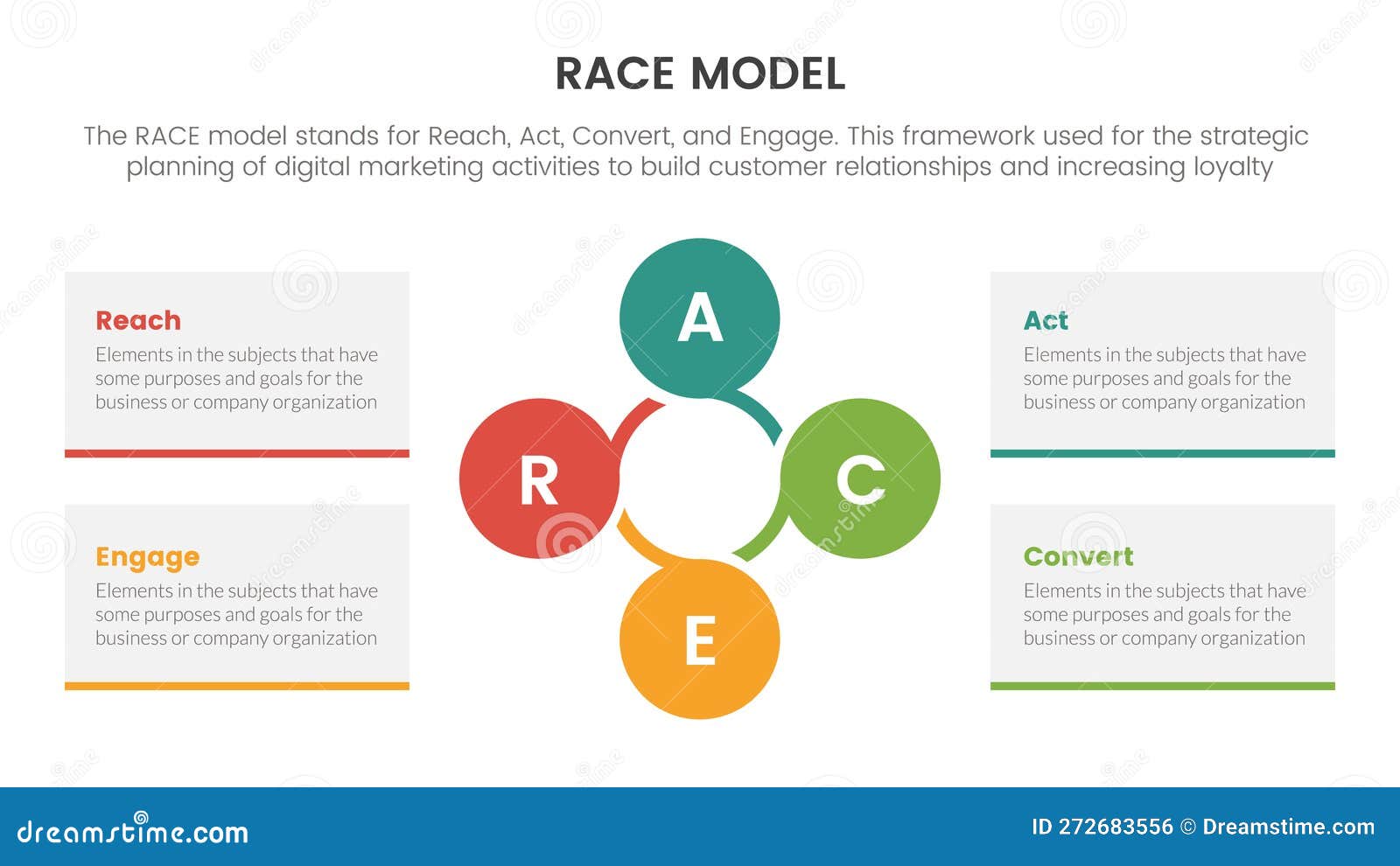 RACE MODEL

The RACE model stands for Reach, Act, Convert, and Engage. This framework used for the strategic planning of digital marketing activities to build customer relationships and increasing loyalty

Reach
Elements in the subjects that have some purposes and goals for the business or company organization

Engage
Elements in the subjects that have some purposes and goals for the business or company organization

A

R

C

E

Act
Elements in the subjects that have some purposes and goals for the business or company organization

Convert
Elements in the subjects that have some purposes and goals for the business or company organization

dreamstime.com

ID 272683556 © Dreamstime.com